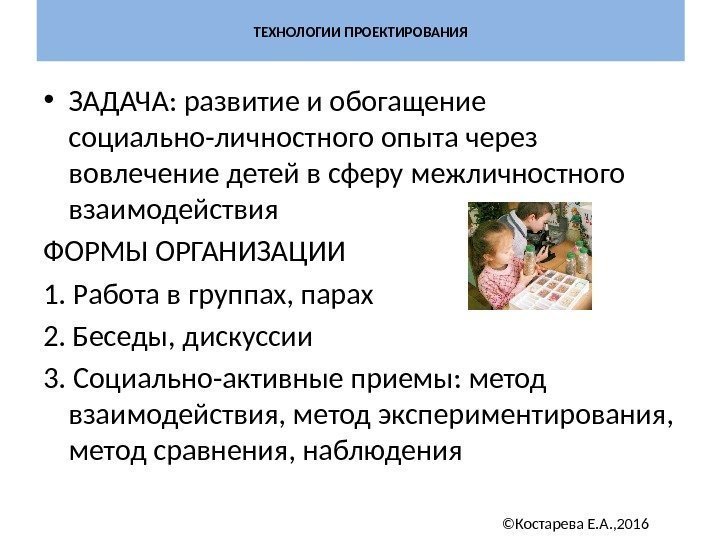 ТЕХНОЛОГИИ ПРОЕКТИРОВАНИЯ

• ЗАДАЧА: развитие и обогащение социально-личностного опыта через вовлечение детей в сферу межличностного взаимодействия

ФОРМЫ ОРГАНИЗАЦИИ

1. Работа в группах, парах

2. Беседы, дискуссии

3. Социально-активные приемы: метод взаимодействия, метод экспериментирования, метод сравнения, наблюдения

©Костарева Е.А.,2016